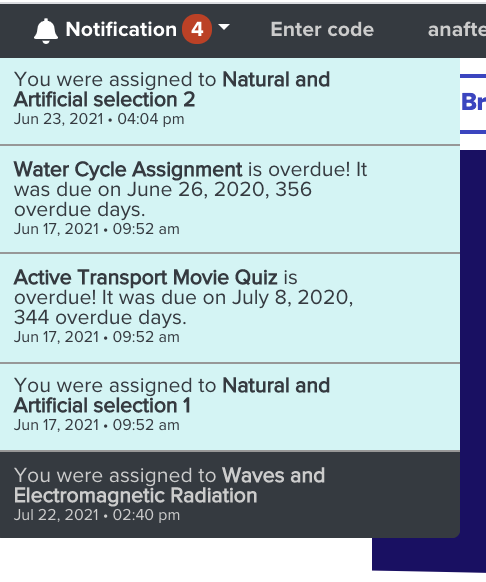 Notification 4 Enter code anafte

You were assigned to Natural and Artificial selection 2
Jun 23, 2021 • 04:04 pm

Br

Water Cycle Assignment is overdue! It was due on June 26, 2020, 356 overdue days.
Jun 17, 2021 • 09:52 am

Active Transport Movie Quiz is overdue! It was due on July 8, 2020, 344 overdue days.
Jun 17, 2021 • 09:52 am

You were assigned to Natural and Artificial selection 1
Jun 17, 2021 • 09:52 am

You were assigned to Waves and Electromagnetic Radiation
Jul 22, 2021 • 02:40 pm